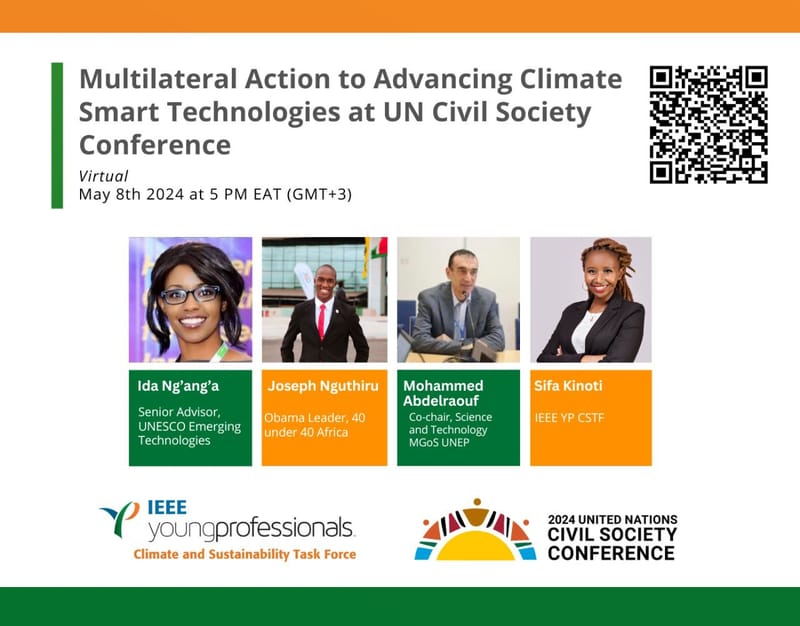 Multilateral Action to Advancing Climate Smart Technologies at UN Civil Society Conference

Virtual
May 8th 2024 at 5 PM EAT (GMT+3)

Ida Ng'ang'a
Senior Advisor, UNESCO Emerging Technologies

Joseph Nguthiru
Obama Leader, 40 under 40 Africa

Mohammed Abdelraouf
Co-chair, Science and Technology MGoS UNEP

Sifa Kinoti
IEEE YP CSTF

IEEE
youngprofessionals
Climate and Sustainability Task Force

2024 UNITED NATIONS
CIVIL SOCIETY
CONFERENCE